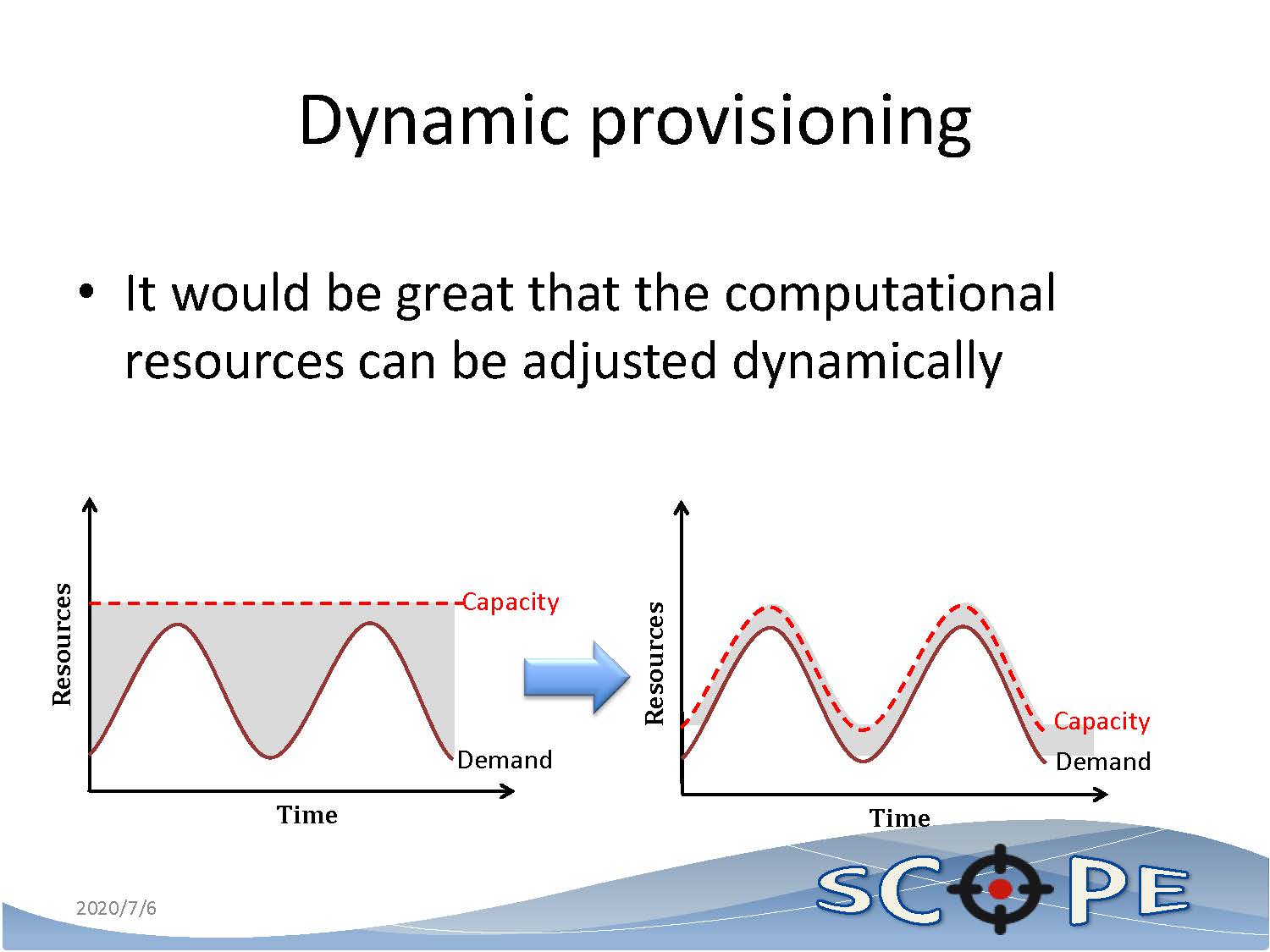 Dynamic provisioning

• It would be great that the computational resources can be adjusted dynamically

Resources

Capacity

Demand

Time

Resources

Capacity

Demand

Time

2020/7/6

SCOPE